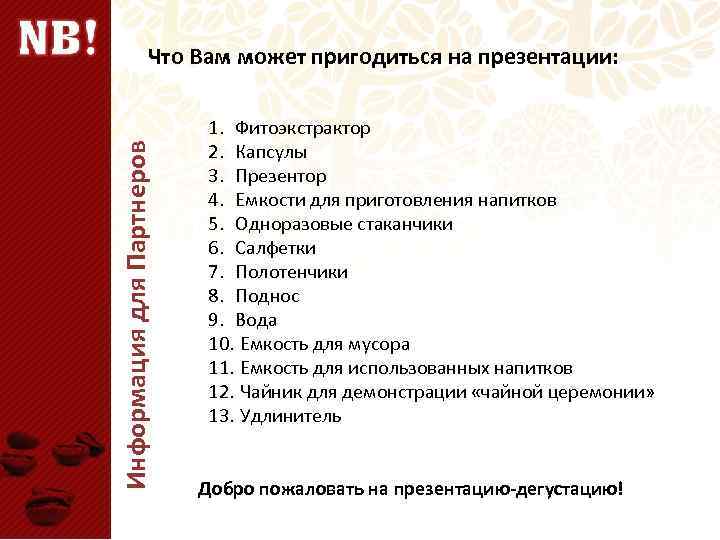 NB!

Информация для Партнеров

Что Вам может пригодиться на презентации:

1. Фитоэкстрактор
2. Капсулы
3. Презентор
4. Емкости для приготовления напитков
5. Одноразовые стаканчики
6. Салфетки
7. Полотенчики
8. Поднос
9. Вода
10. Емкость для мусора
11. Емкость для использованных напитков
12. Чайник для демонстрации «чайной церемонии»
13. Удлинитель

Добро пожаловать на презентацию-дегустацию!